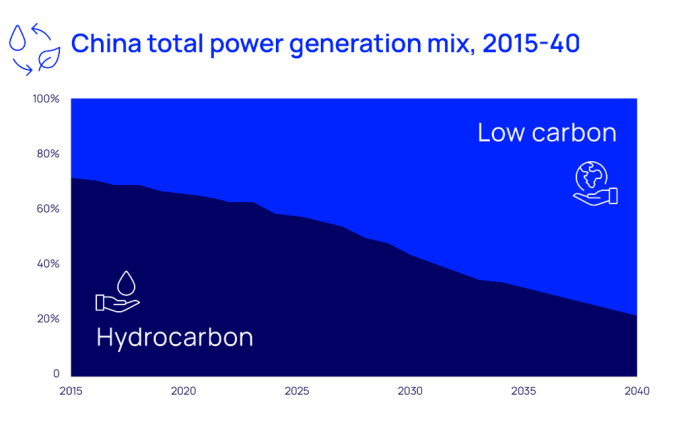 China total power generation mix, 2015-40

100%
80%
60%
40%
20%
0

Low carbon

Hydrocarbon

2015 2020 2025 2030 2035 2040